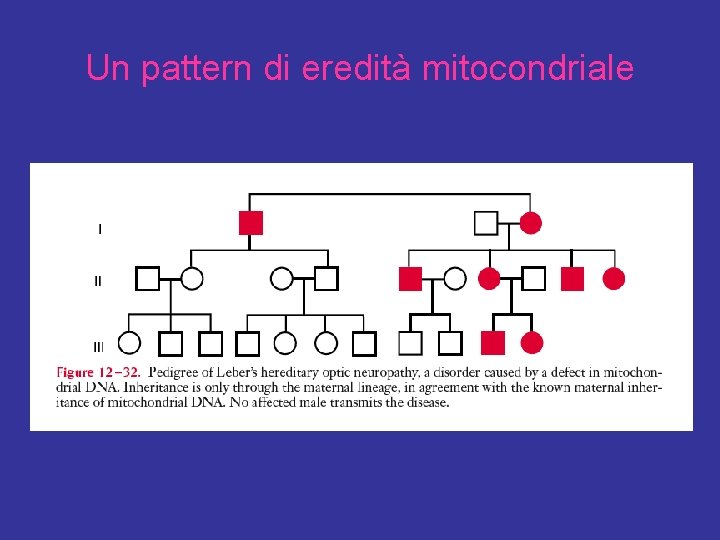 Un pattern di eredità mitocondriale

I

II

III

Figure 12–32. Pedigree of Leber's hereditary optic neuropathy, a disorder caused by a defect in mitochondrial DNA. Inheritance is only through the maternal lineage, in agreement with the known maternal inheritance of mitochondrial DNA. No affected male transmits the disease.